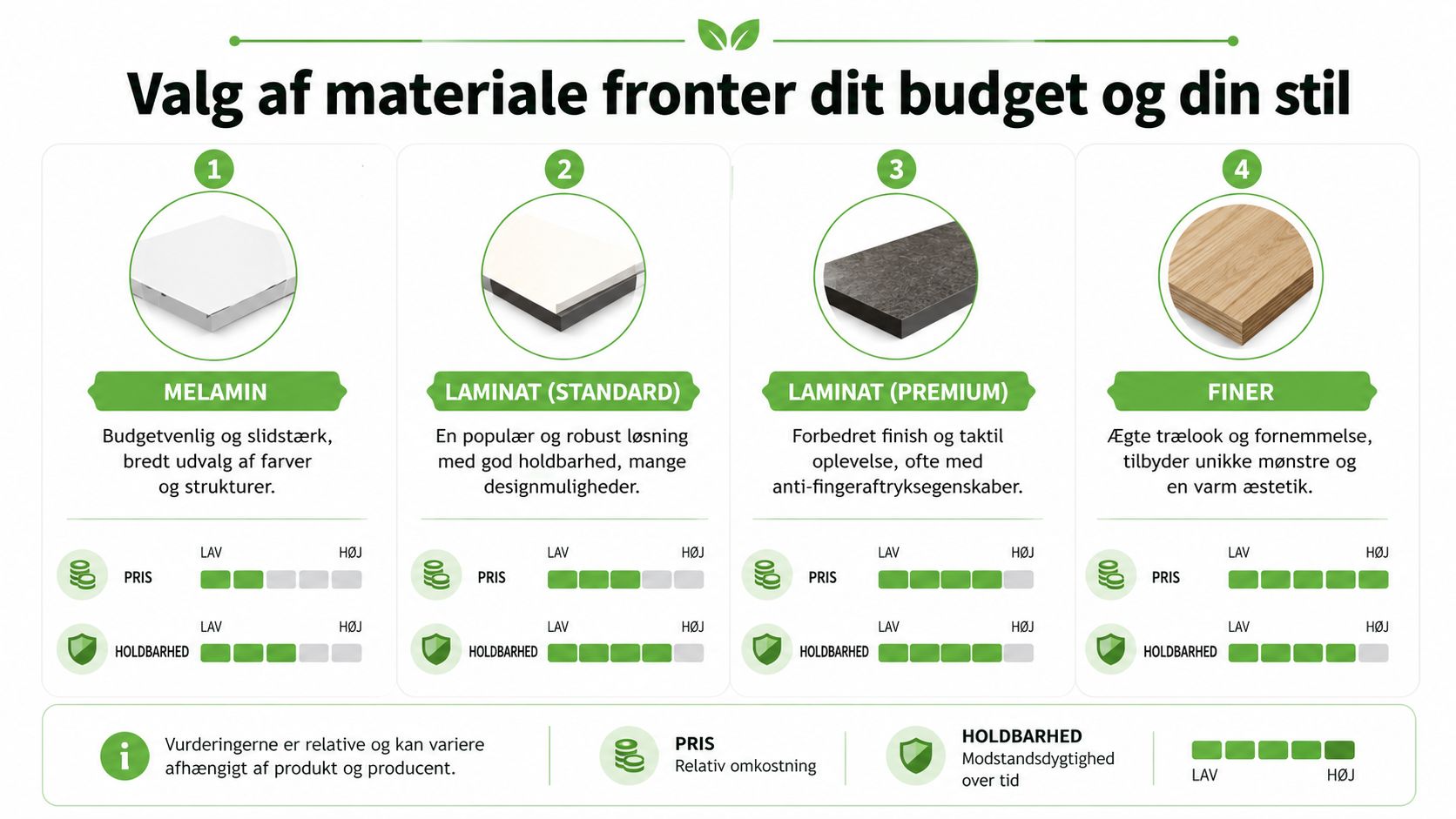 Valg af materiale fronter dit budget og din stil

1

MELAMIN

Budgetvenlig og slidstærk, bredt udvalg af farver og strukturer.

LAV HØJ
PRIS

LAV HØJ
HOLDBARHED

2

LAMINAT (STANDARD)

En populær og robust løsning med god holdbarhed, mange designmuligheder.

LAV HØJ
PRIS

LAV HØJ
HOLDBARHED

3

LAMINAT (PREMIUM)

Forbedret finish og taktil oplevelse, ofte med anti-fingeraftryksegenskaber.

LAV HØJ
PRIS

LAV HØJ
HOLDBARHED

4

FINER

Ægte trælook og fornemmelse, tilbyder unikke mønstre og en varm æstetik.

LAV HØJ
PRIS

LAV HØJ
HOLDBARHED

Vurderingerne er relative og kan variere afhængigt af produkt og producent.

PRIS
Relativ omkostning

HOLDBARHED
Modstandsdygtighed over tid

LAV HØJ